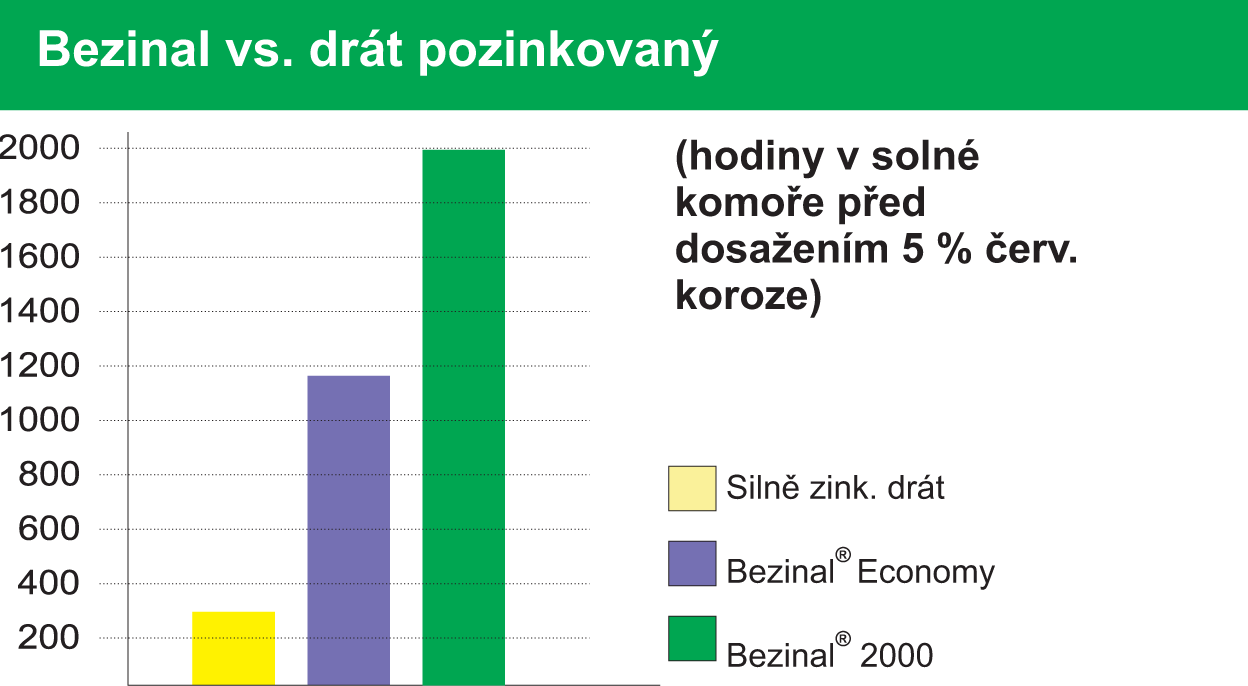 Bezinal vs. drát pozinkovaný

2000
1800
1600
1400
1200
1000
800
600
400
200

(hodiny v solné komoře před dosažením 5 % červ. koroze)

Silně zink. drát
Bezinal® Economy
Bezinal® 2000